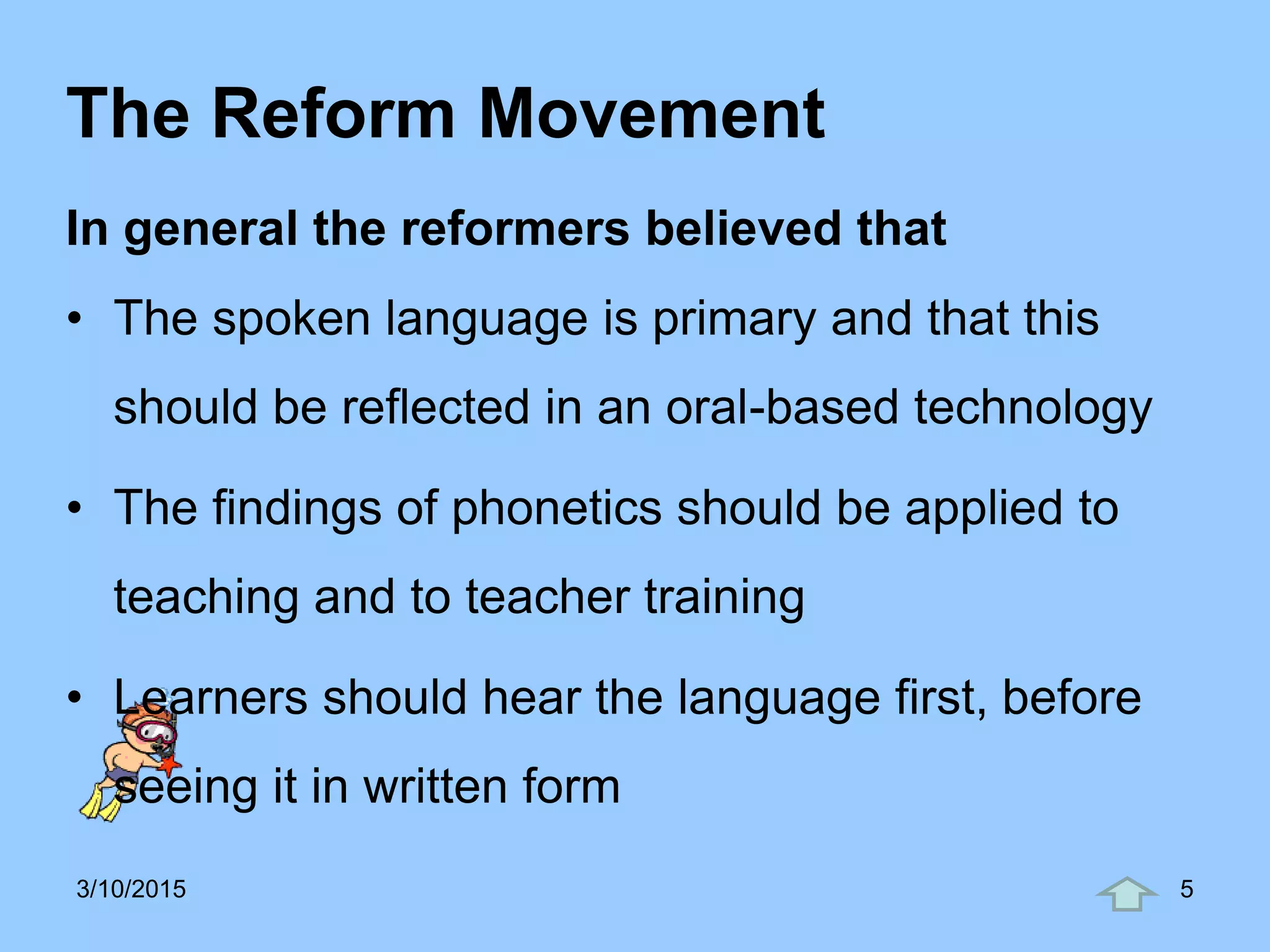 The Reform Movement

In general the reformers believed that

• The spoken language is primary and that this should be reflected in an oral-based technology

• The findings of phonetics should be applied to teaching and to teacher training

• Learners should hear the language first, before seeing it in written form

3/10/2015

5